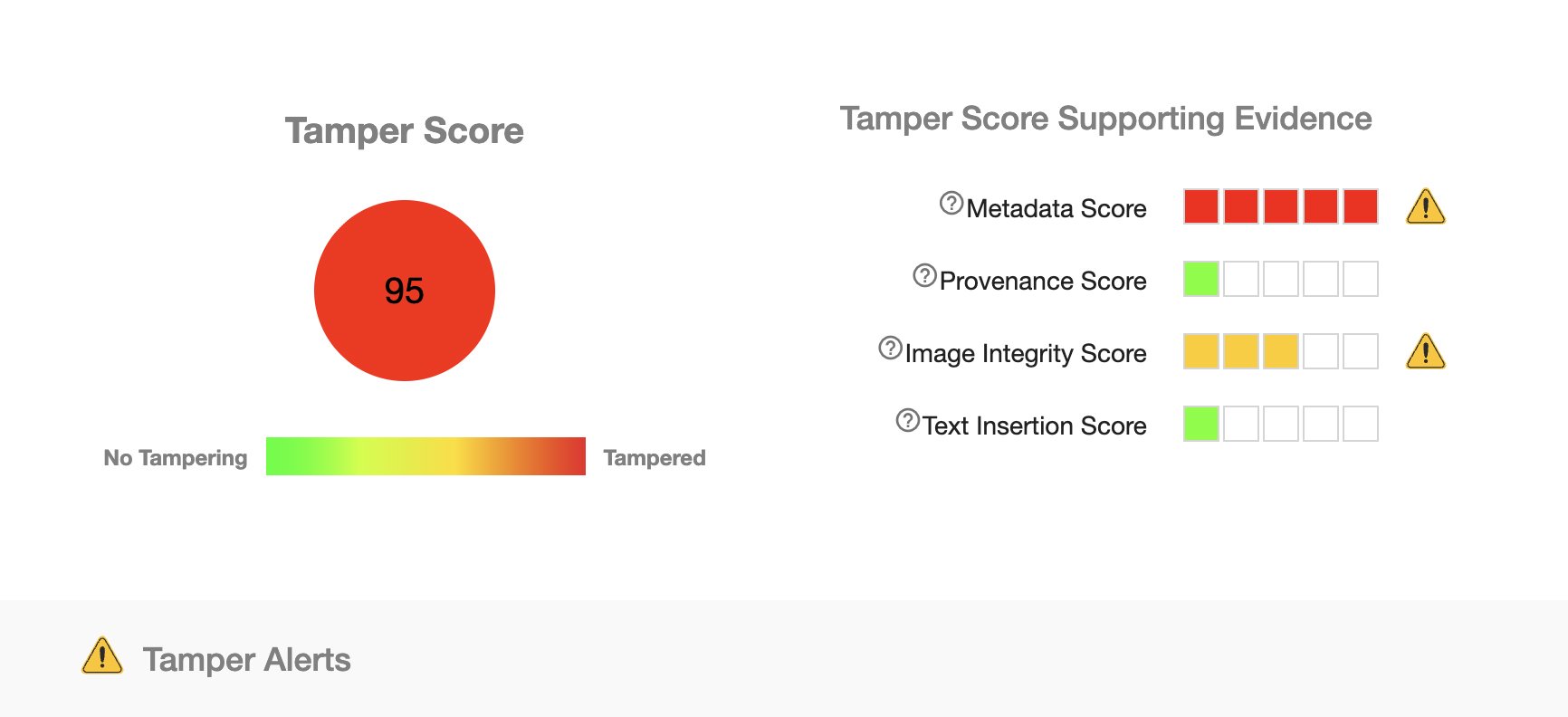 Tamper Score

95

No Tampering Tampered

Tamper Score Supporting Evidence

Metadata Score

Provenance Score

Image Integrity Score

Text Insertion Score

Tamper Alerts